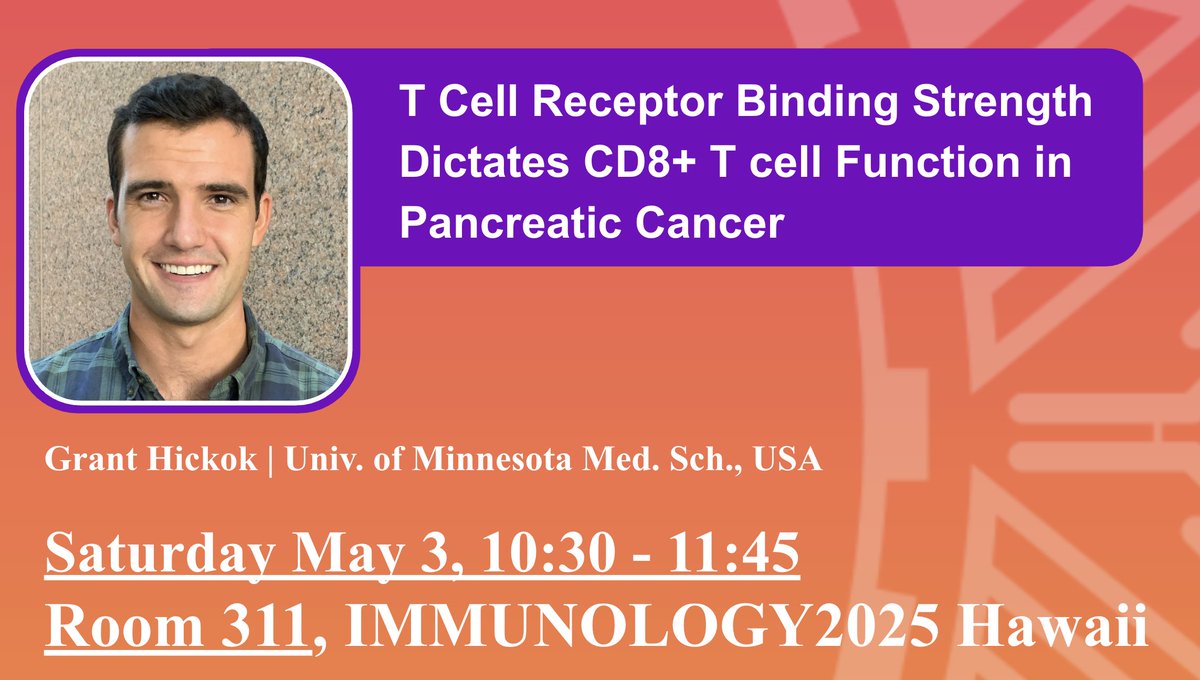 T Cell Receptor Binding Strength Dictates CD8+ T cell Function in Pancreatic Cancer

Grant Hickok | Univ. of Minnesota Med. Sch., USA

Saturday May 3, 10:30 - 11:45
Room 311, IMMUNOLOGY2025 Hawaii